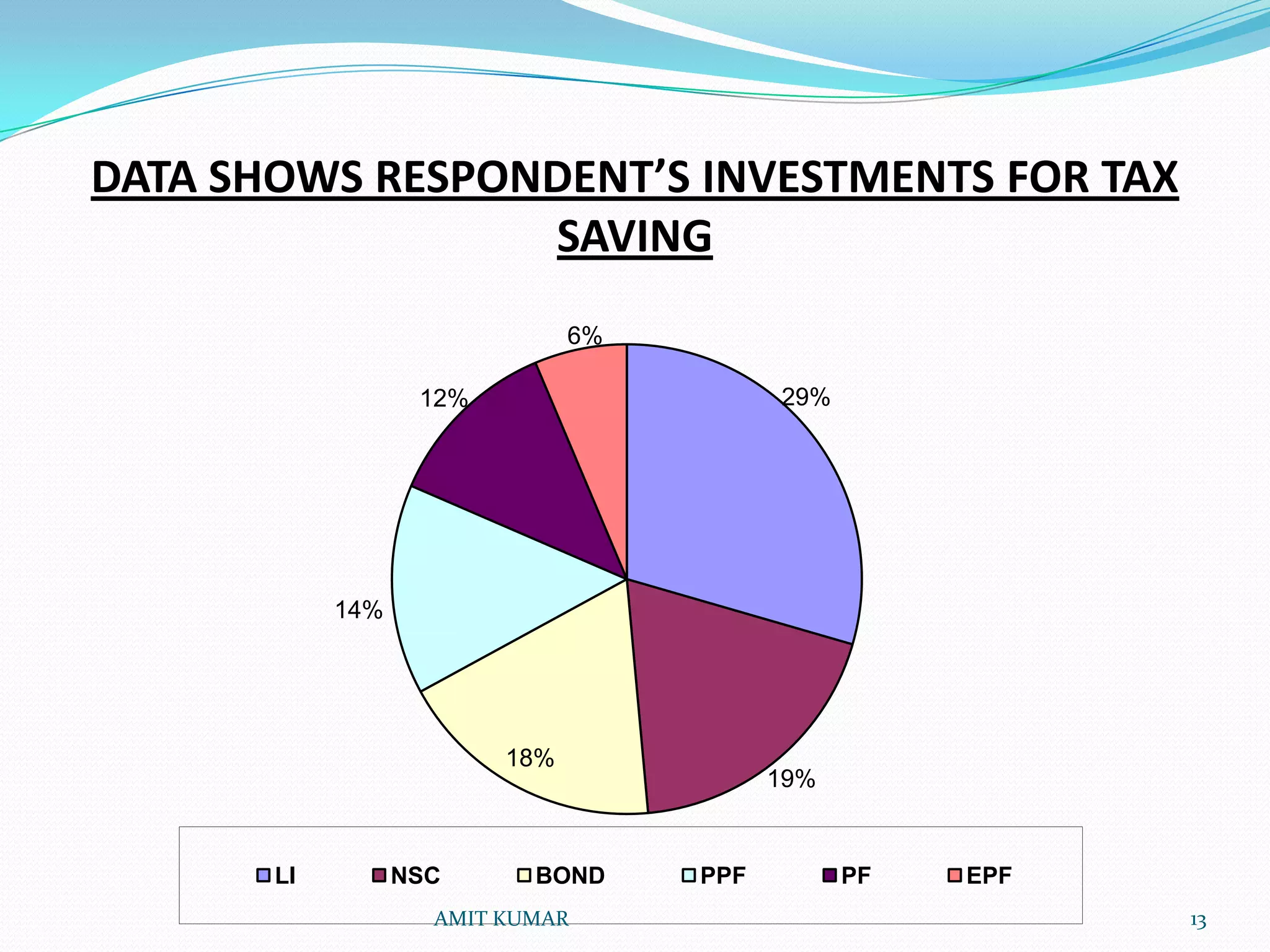 DATA SHOWS RESPONDENT'S INVESTMENTS FOR TAX SAVING

6%
29%
12%
14%
18%
19%

LI NSC BOND PPF PF EPF

AMIT KUMAR

13